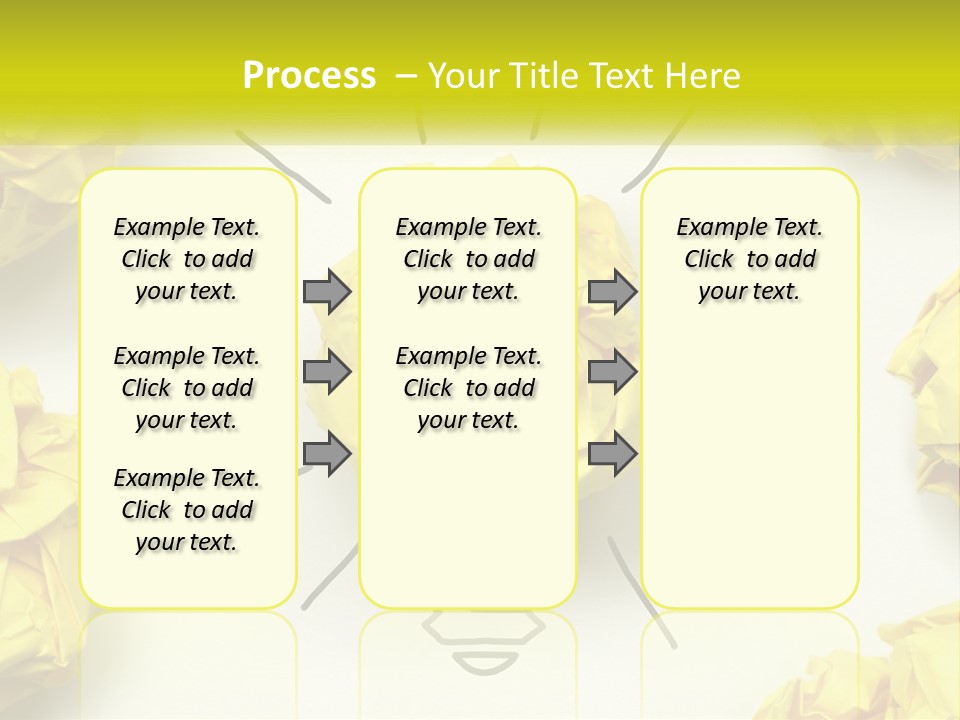 Process – Your Title Text Here

Example Text. Click to add your text.

Example Text. Click to add your text.

Example Text. Click to add your text.

Example Text. Click to add your text.

Example Text. Click to add your text.

Example Text. Click to add your text.